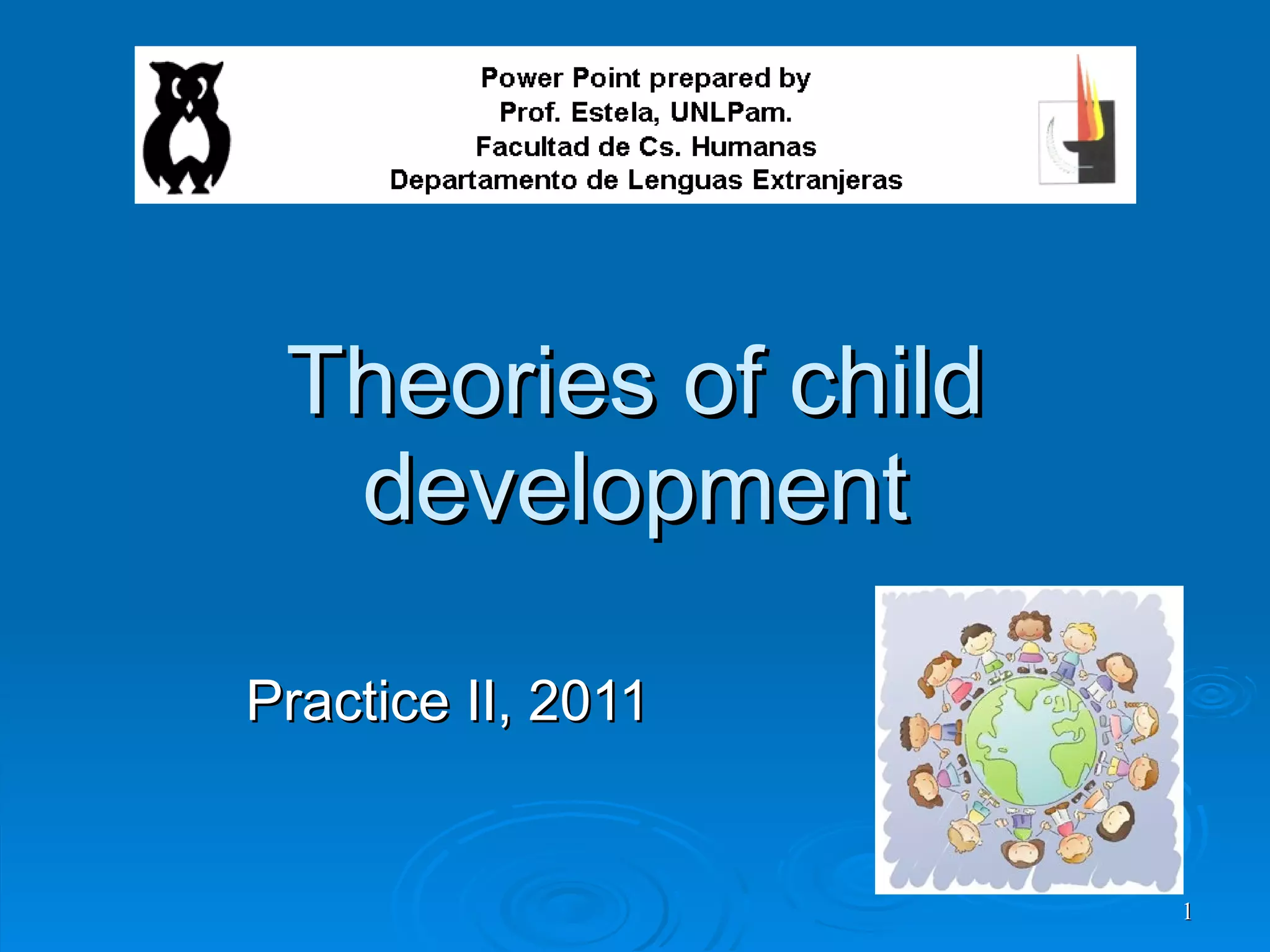 Power Point prepared by
Prof. Estela, UNLPam.
Facultad de Cs. Humanas
Departamento de Lenguas Extranjeras

Theories of child development

Practice II, 2011

1